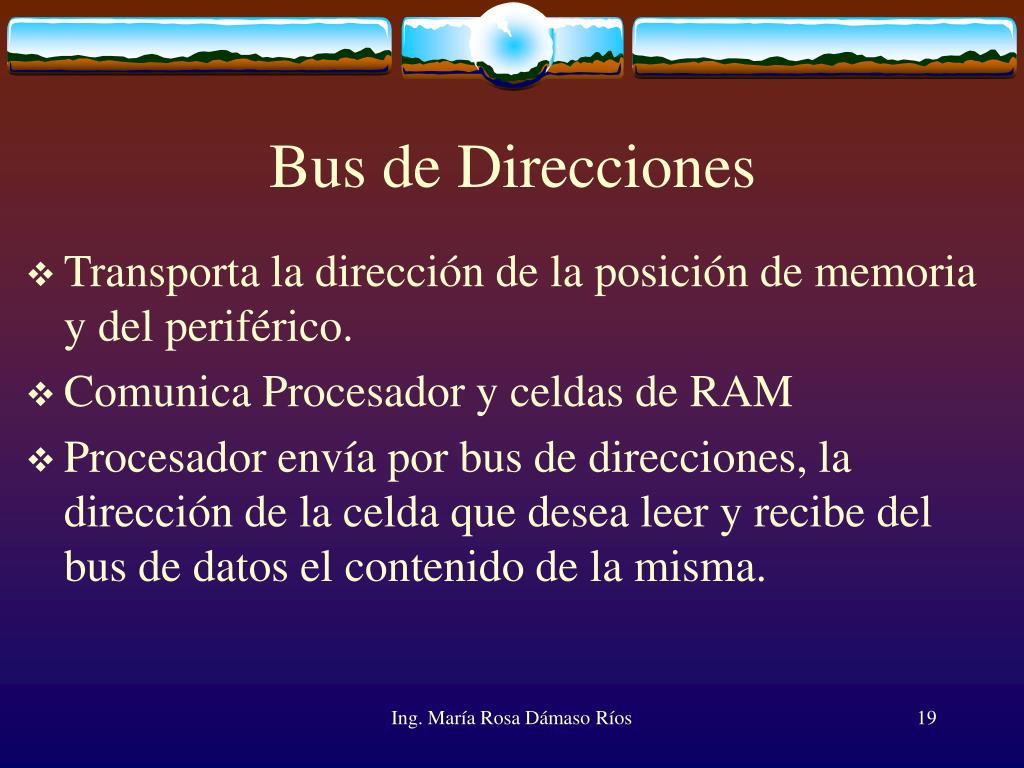 Bus de Direcciones

❖ Transporta la dirección de la posición de memoria y del periférico.

❖ Comunica Procesador y celdas de RAM

❖ Procesador envía por bus de direcciones, la dirección de la celda que desea leer y recibe del bus de datos el contenido de la misma.

Ing. María Rosa Dámaso Ríos

19